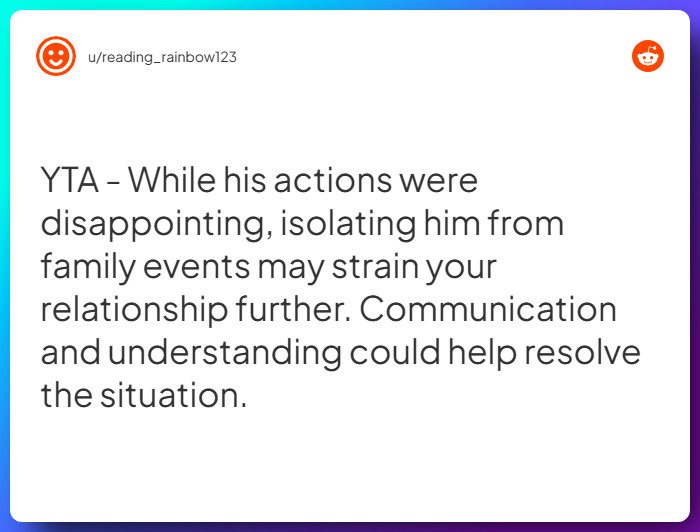 u/reading_rainbow123

YTA - While his actions were disappointing, isolating him from family events may strain your relationship further. Communication and understanding could help resolve the situation.